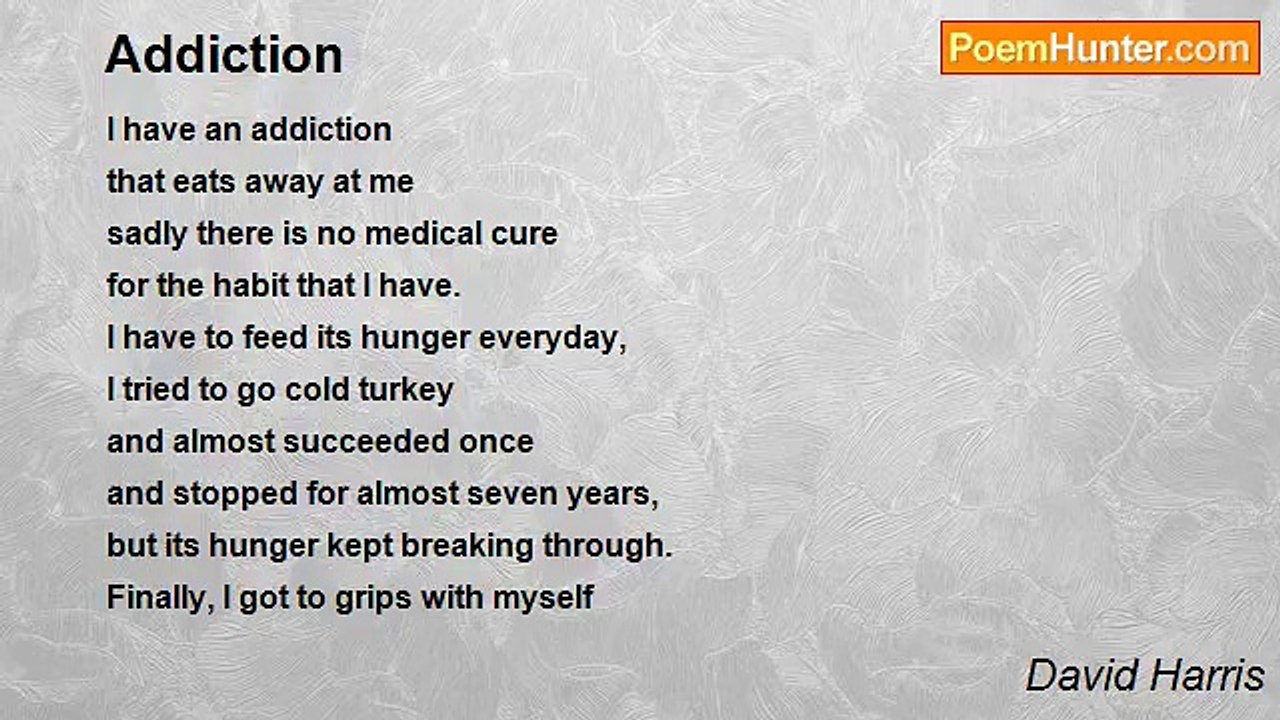 Addiction

PoemHunter.com

I have an addiction
that eats away at me
sadly there is no medical cure
for the habit that I have.
I have to feed its hunger everyday,
I tried to go cold turkey
and almost succeeded once
and stopped for almost seven years,
but its hunger kept breaking through.
Finally, I got to grips with myself

David Harris